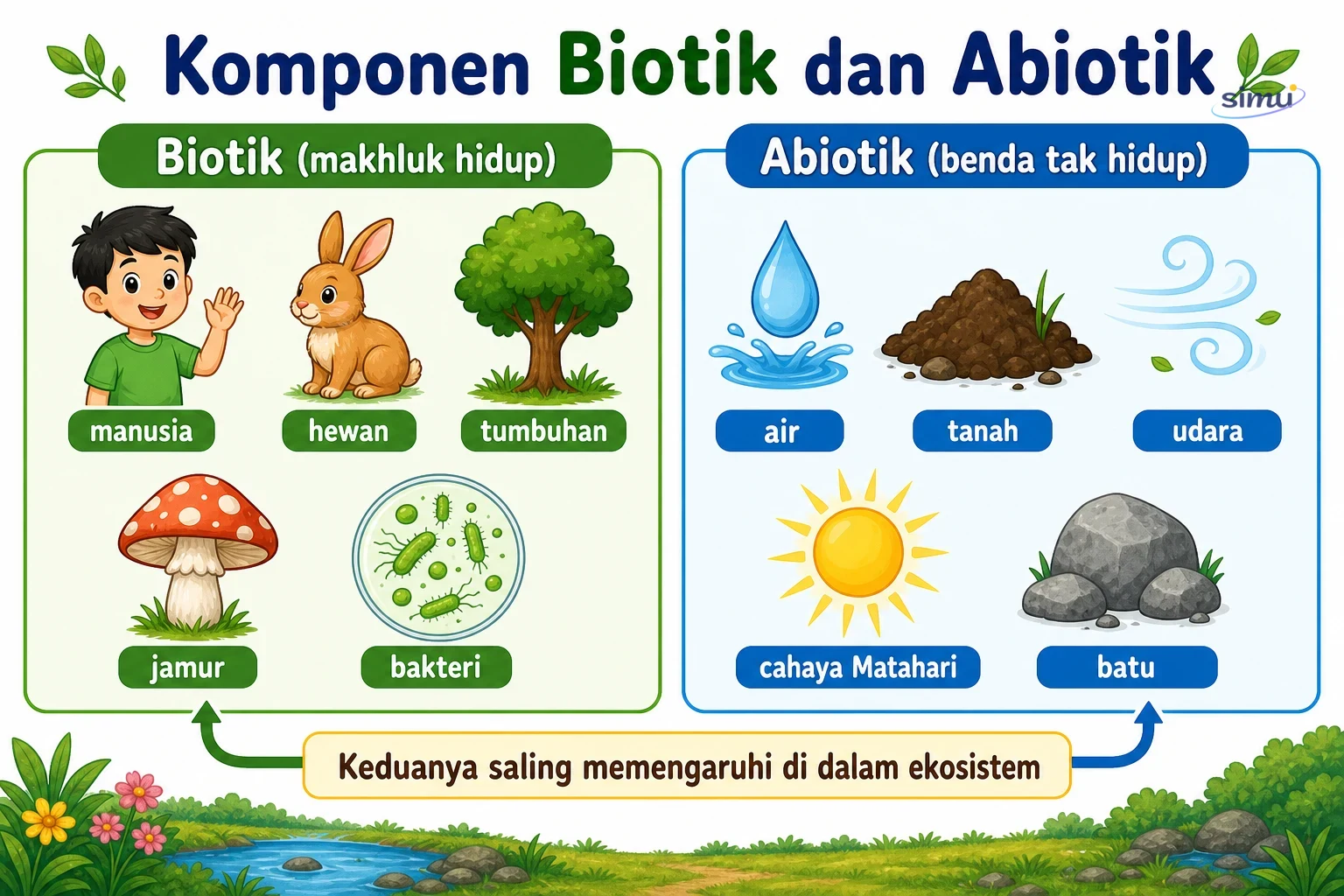 Komponen Biotik dan Abiotik

simu

Biotik (makhluk hidup)

manusia

hewan

tumbuhan

jamur

bakteri

Abiotik (benda tak hidup)

air

tanah

udara

cahaya Matahari

batu

Keduanya saling memengaruhi di dalam ekosistem